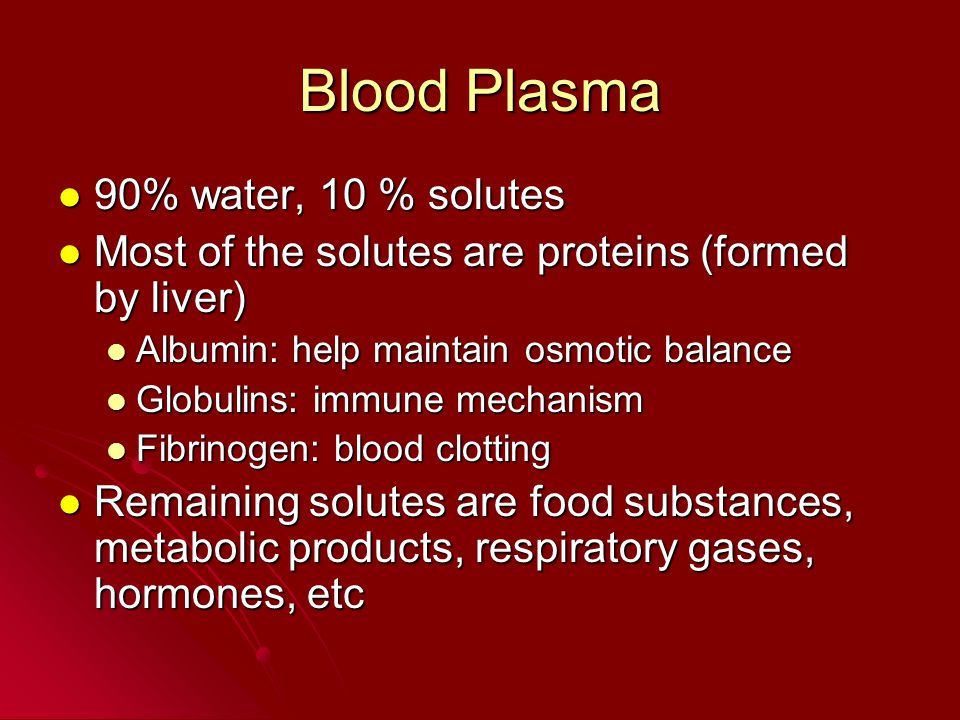 Blood Plasma

- 90% water, 10 % solutes
- Most of the solutes are proteins (formed by liver)
  - Albumin: help maintain osmotic balance
  - Globulins: immune mechanism
  - Fibrinogen: blood clotting
- Remaining solutes are food substances, metabolic products, respiratory gases, hormones, etc